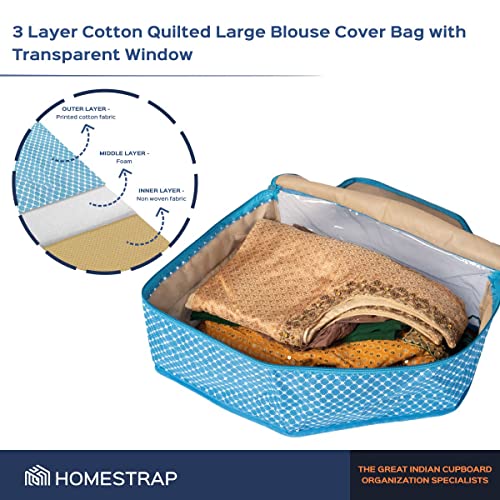 3 Layer Cotton Quilted Large Blouse Cover Bag with Transparent Window

OUTER LAYER -
Printed cotton fabric

MIDDLE LAYER -
Foam

INNER LAYER -
Non woven fabric

HOMESTRAP

THE GREAT INDIAN CUPBOARD ORGANIZATION SPECIALISTS